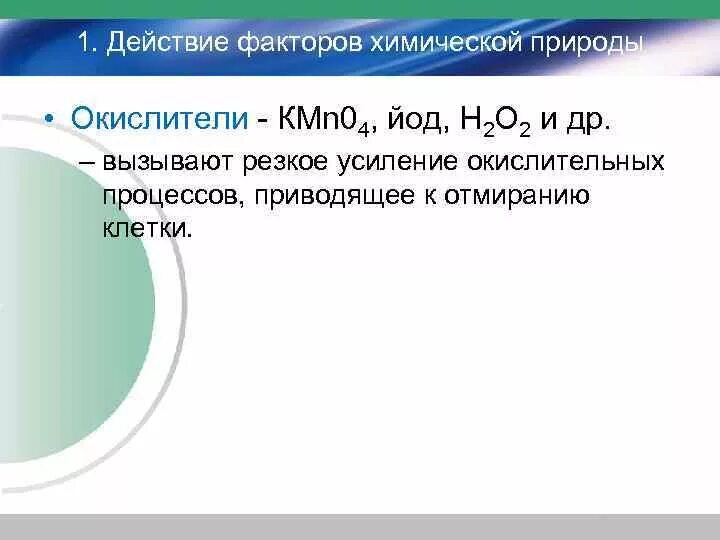 1. Действие факторов химической природы

• Окислители - $KMn0_4$, йод, $H_2O_2$ и др.
– вызывают резкое усиление окислительных процессов, приводящее к отмиранию клетки.